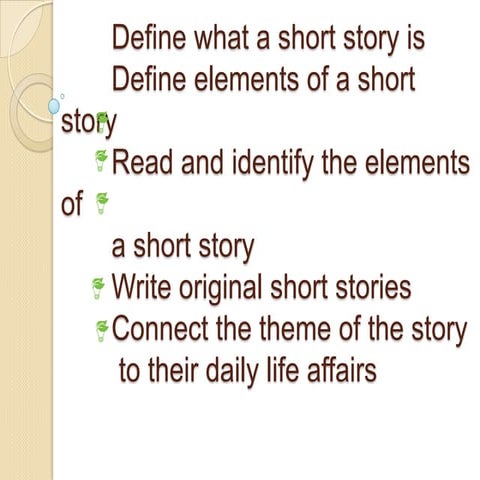 Define what a short story is
Define elements of a short story

Read and identify the elements of a short story

Write original short stories

Connect the theme of the story to their daily life affairs